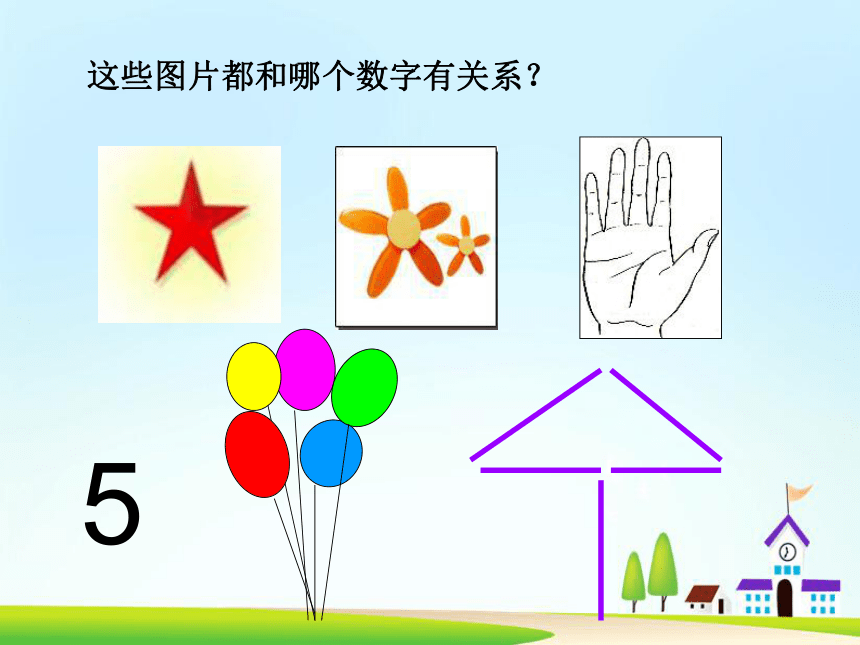 这些图片都和哪个数字有关系？

5